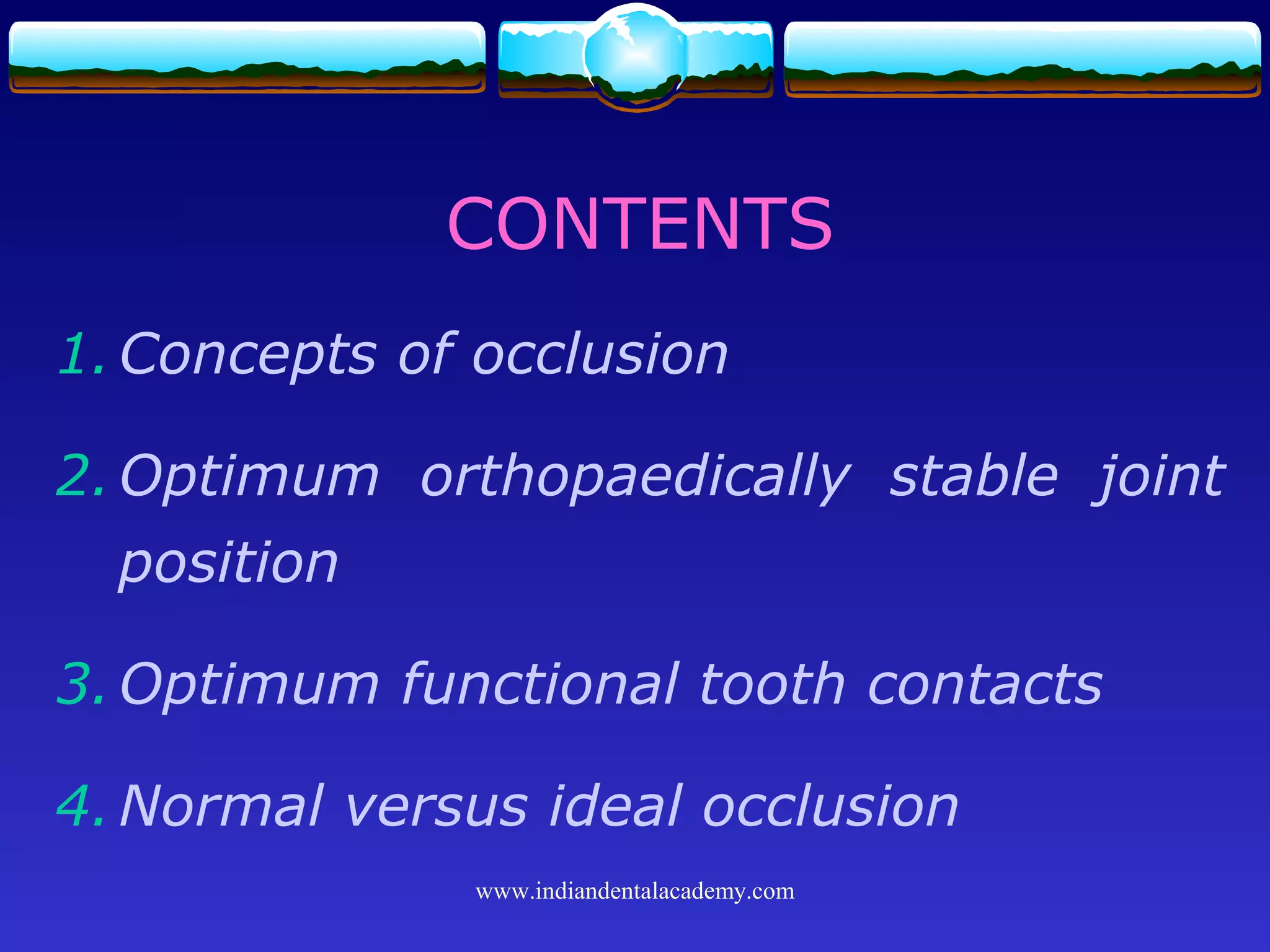 CONTENTS

1. Concepts of occlusion

2. Optimum orthopaedically stable joint position

3. Optimum functional tooth contacts

4. Normal versus ideal occlusion

www.indiandentalacademy.com